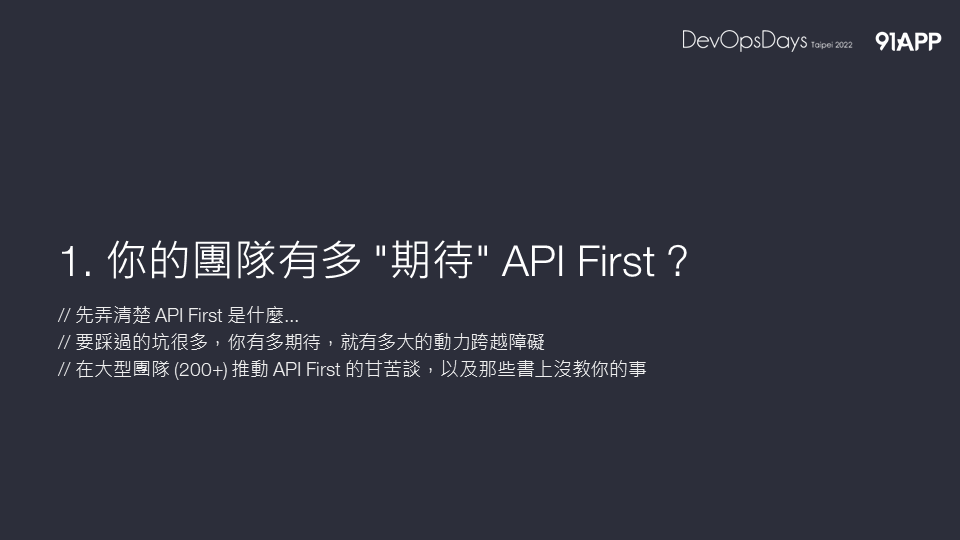 DevOpsDays Taipei 2022 91APP

1. 你的團隊有多 "期待" API First ?

// 先弄清楚 API First 是什麼...
// 要踩過的坑很多，你有多期待，就有多大的動力跨越障礙
// 在大型團隊 (200+) 推動 API First 的甘苦談，以及那些書上沒教你的事